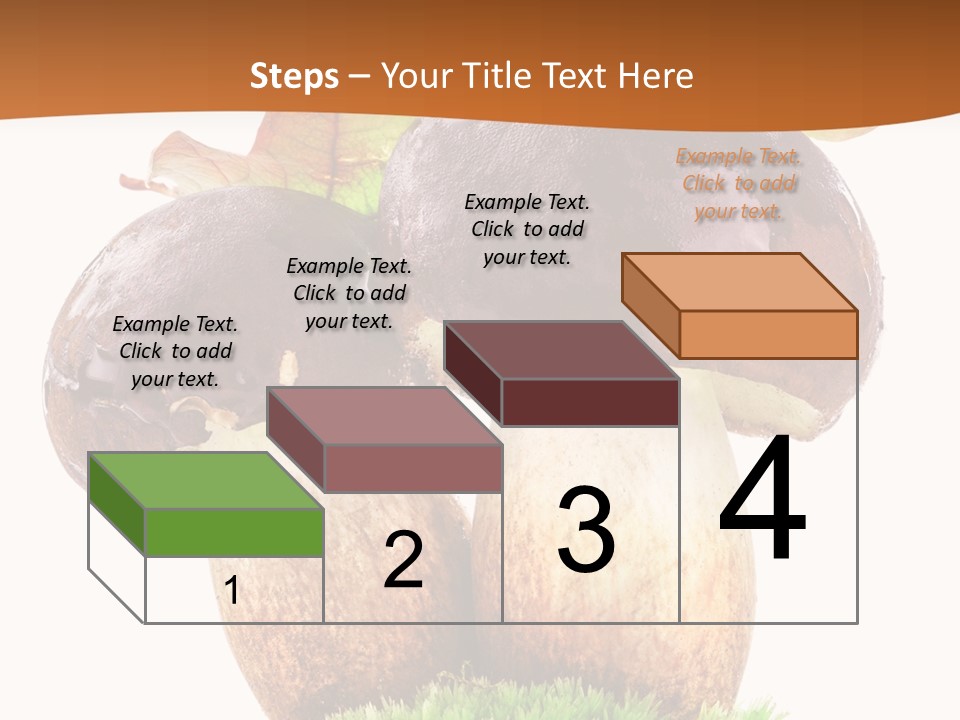 Steps – Your Title Text Here

Example Text. Click to add your text.

Example Text. Click to add your text.

Example Text. Click to add your text.

Example Text. Click to add your text.

1

2

3

4